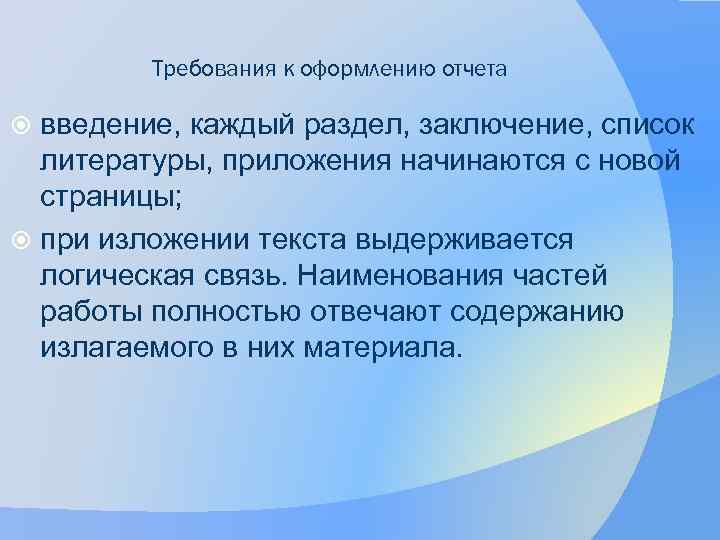 Требования к оформлению отчета

введение, каждый раздел, заключение, список литературы, приложения начинаются с новой страницы;

при изложении текста выдерживается логическая связь. Наименования частей работы полностью отвечают содержанию излагаемого в них материала.